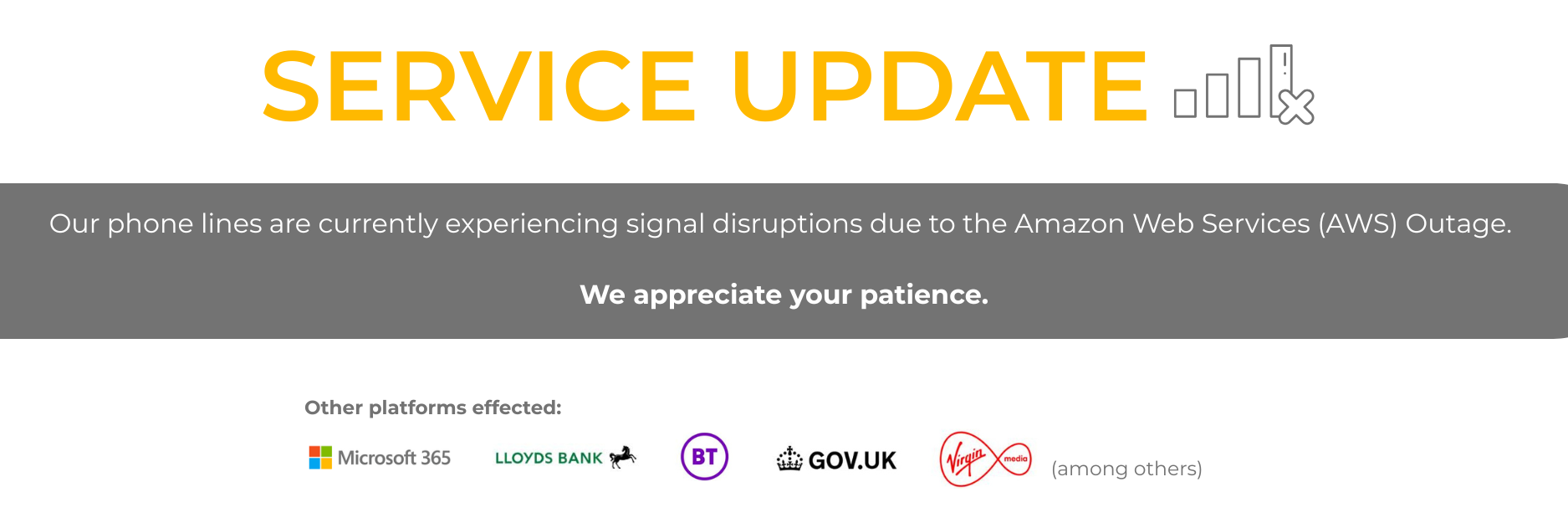 SERVICE UPDATE

Our phone lines are currently experiencing signal disruptions due to the Amazon Web Services (AWS) Outage.

We appreciate your patience.

Other platforms effected:

Microsoft 365 LLOYDS BANK BT GOV.UK Virgin media (among others)